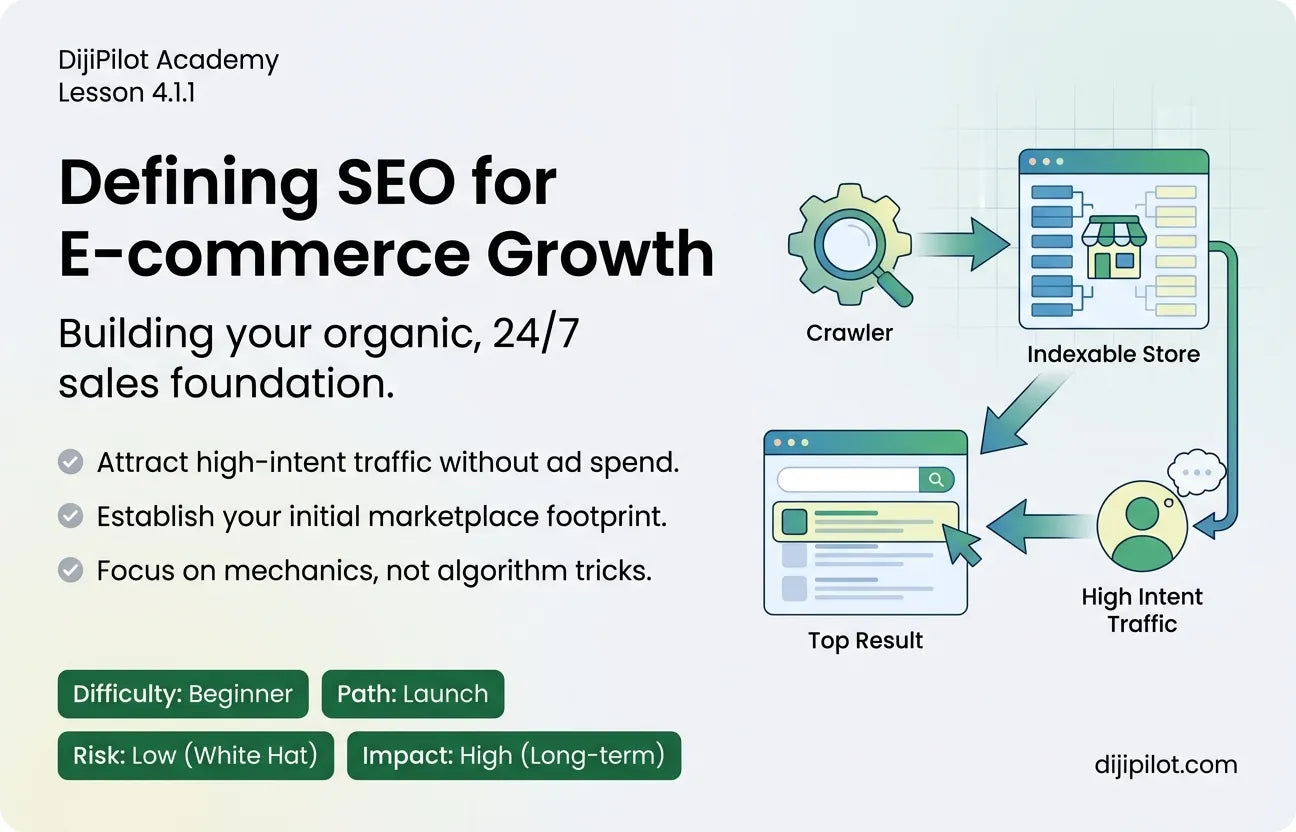 DijiPilot Academy
Lesson 4.1.1

Defining SEO for E-commerce Growth

Building your organic, 24/7 sales foundation.

Attract high-intent traffic without ad spend.
Establish your initial marketplace footprint.
Focus on mechanics, not algorithm tricks.

Difficulty: Beginner
Path: Launch
Risk: Low (White Hat)
Impact: High (Long-term)

Crawler
Indexable Store
Top Result
High Intent Traffic

dijipilot.com